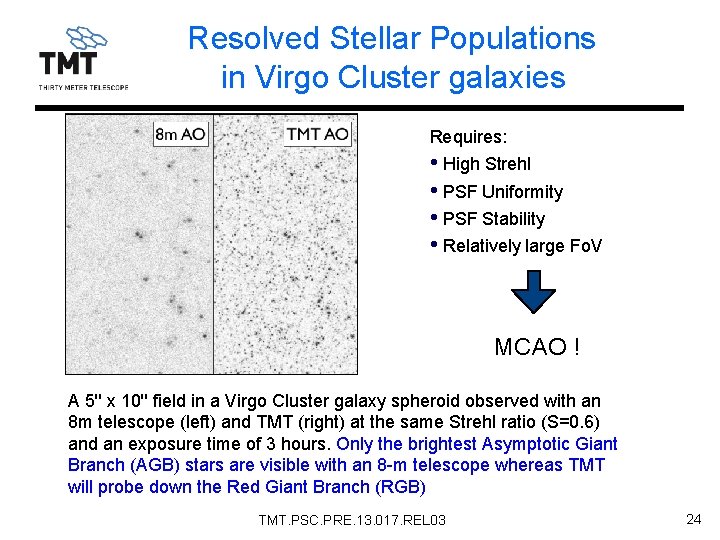 TMT
THIRTY METER TELESCOPE

Resolved Stellar Populations in Virgo Cluster galaxies

8m AO

TMT AO

Requires:
• High Strehl
• PSF Uniformity
• PSF Stability
• Relatively large FoV

MCAO !

A 5" x 10" field in a Virgo Cluster galaxy spheroid observed with an 8m telescope (left) and TMT (right) at the same Strehl ratio (S=0.6) and an exposure time of 3 hours. Only the brightest Asymptotic Giant Branch (AGB) stars are visible with an 8-m telescope whereas TMT will probe down the Red Giant Branch (RGB)

TMT.PSC.PRE.13.017.REL03

24